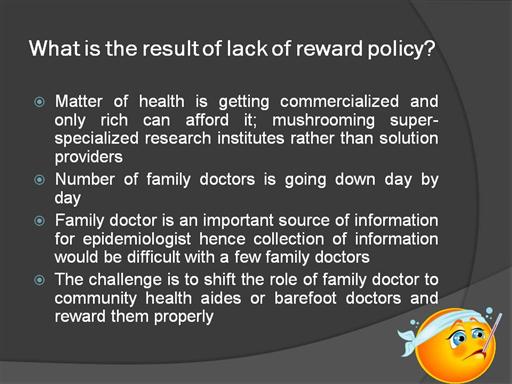 What is the result of lack of reward policy?

Matter of health is getting commercialized and only rich can afford it; mushrooming super-specialized research institutes rather than solution providers

Number of family doctors is going down day by day

Family doctor is an important source of information for epidemiologist hence collection of information would be difficult with a few family doctors

The challenge is to shift the role of family doctor to community health aides or barefoot doctors and reward them properly